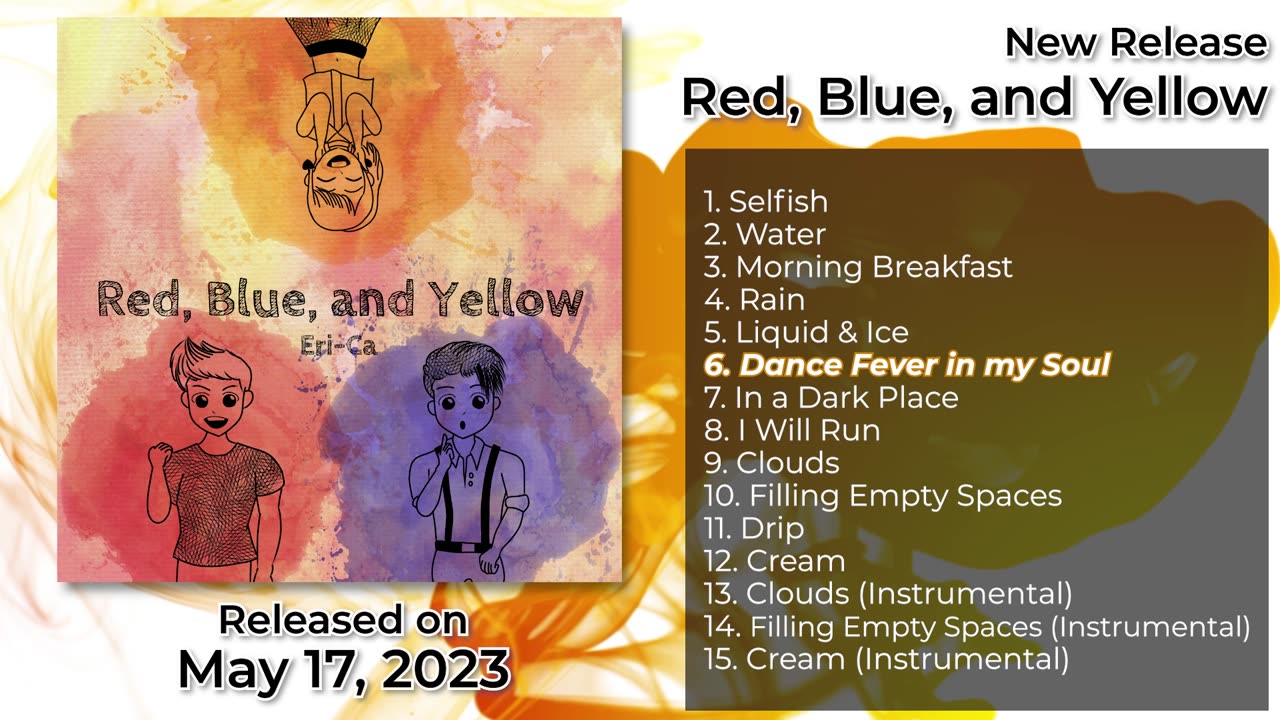 Red, Blue, and Yellow
Eri-Ca

Released on
May 17, 2023

New Release
Red, Blue, and Yellow

1. Selfish
2. Water
3. Morning Breakfast
4. Rain
5. Liquid & Ice
6. Dance Fever in my Soul
7. In a Dark Place
8. I Will Run
9. Clouds
10. Filling Empty Spaces
11. Drip
12. Cream
13. Clouds (Instrumental)
14. Filling Empty Spaces (Instrumental)
15. Cream (Instrumental)